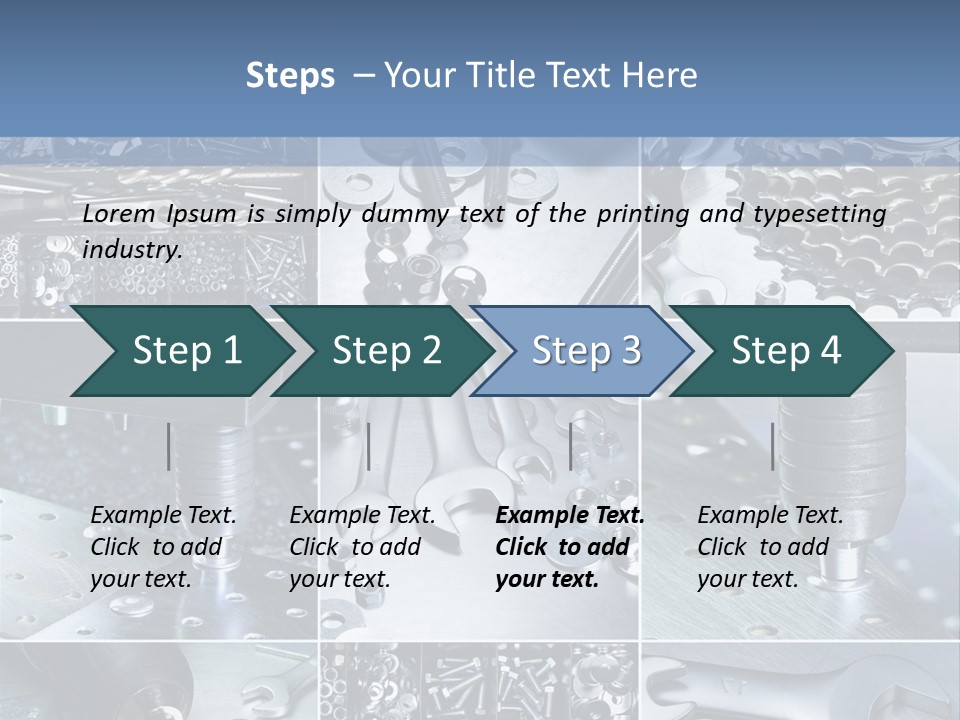 Steps – Your Title Text Here

Lorem Ipsum is simply dummy text of the printing and typesetting industry.

Step 1

Step 2

Step 3

Step 4

Example Text. Click to add your text.

Example Text. Click to add your text.

Example Text. Click to add your text.

Example Text. Click to add your text.